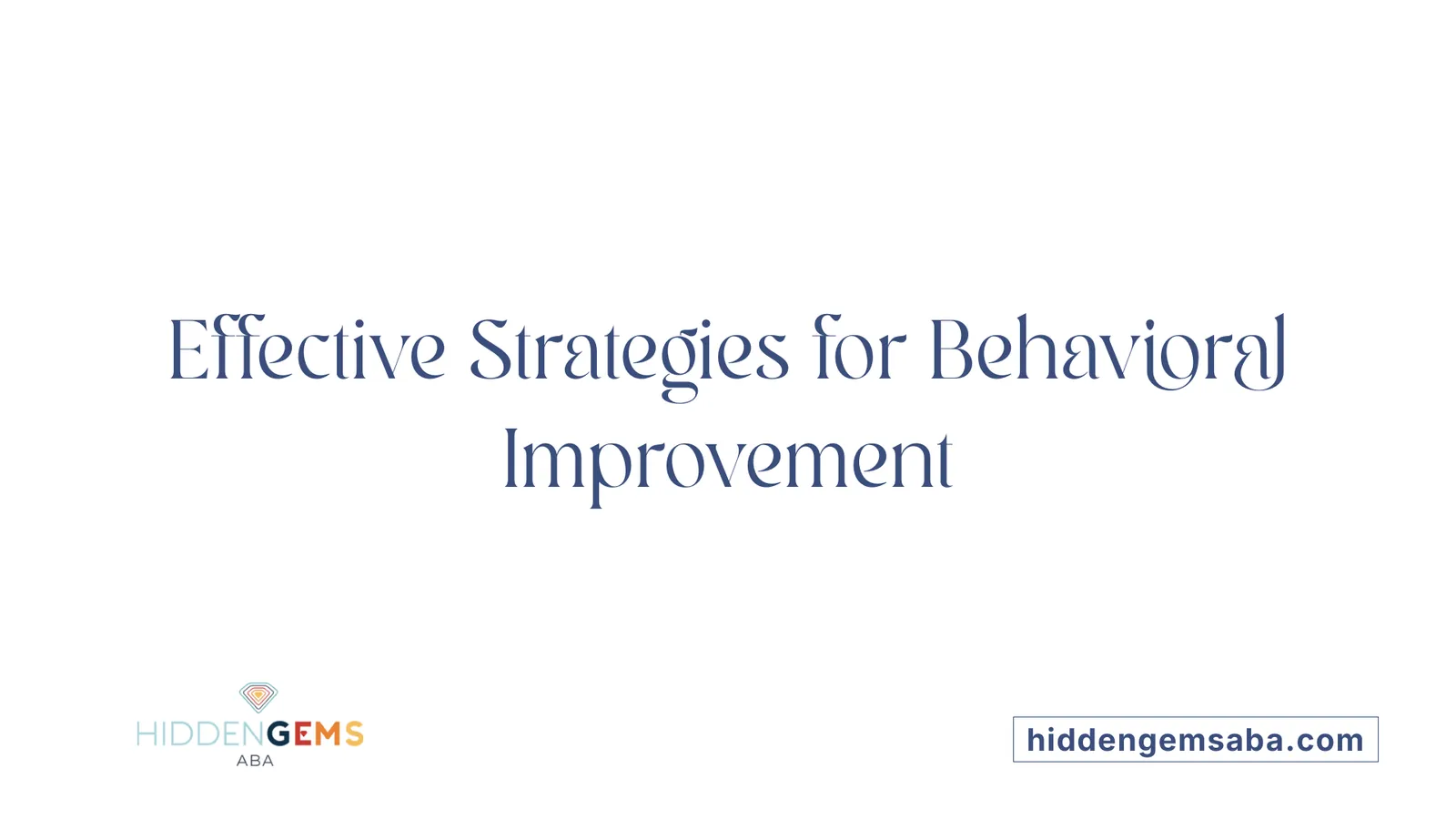 Effective Strategies for Behavioral Improvement

HIDDENGEMS
ABA

hiddengemsaba.com